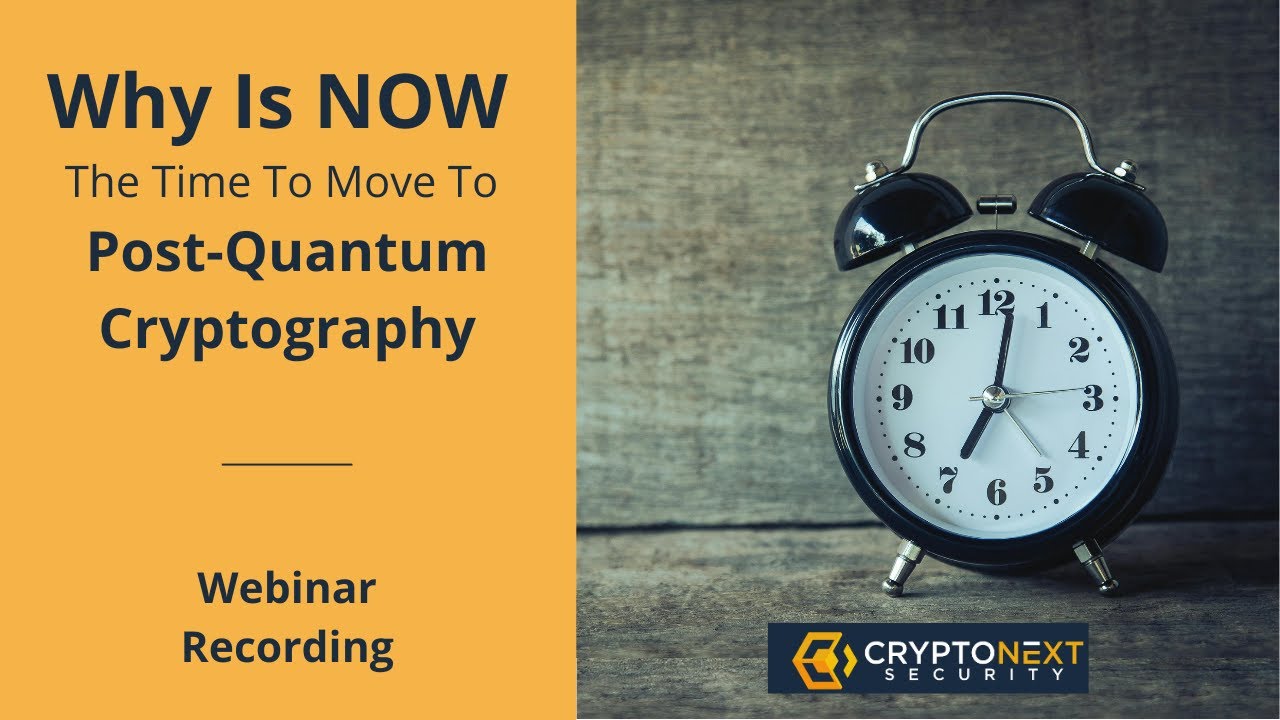 Why Is NOW
The Time To Move To
Post-Quantum
Cryptography

Webinar
Recording

12
1
2
3
4
5
6
7
8
9
10
11

CRYPTONEXT
SECURITY